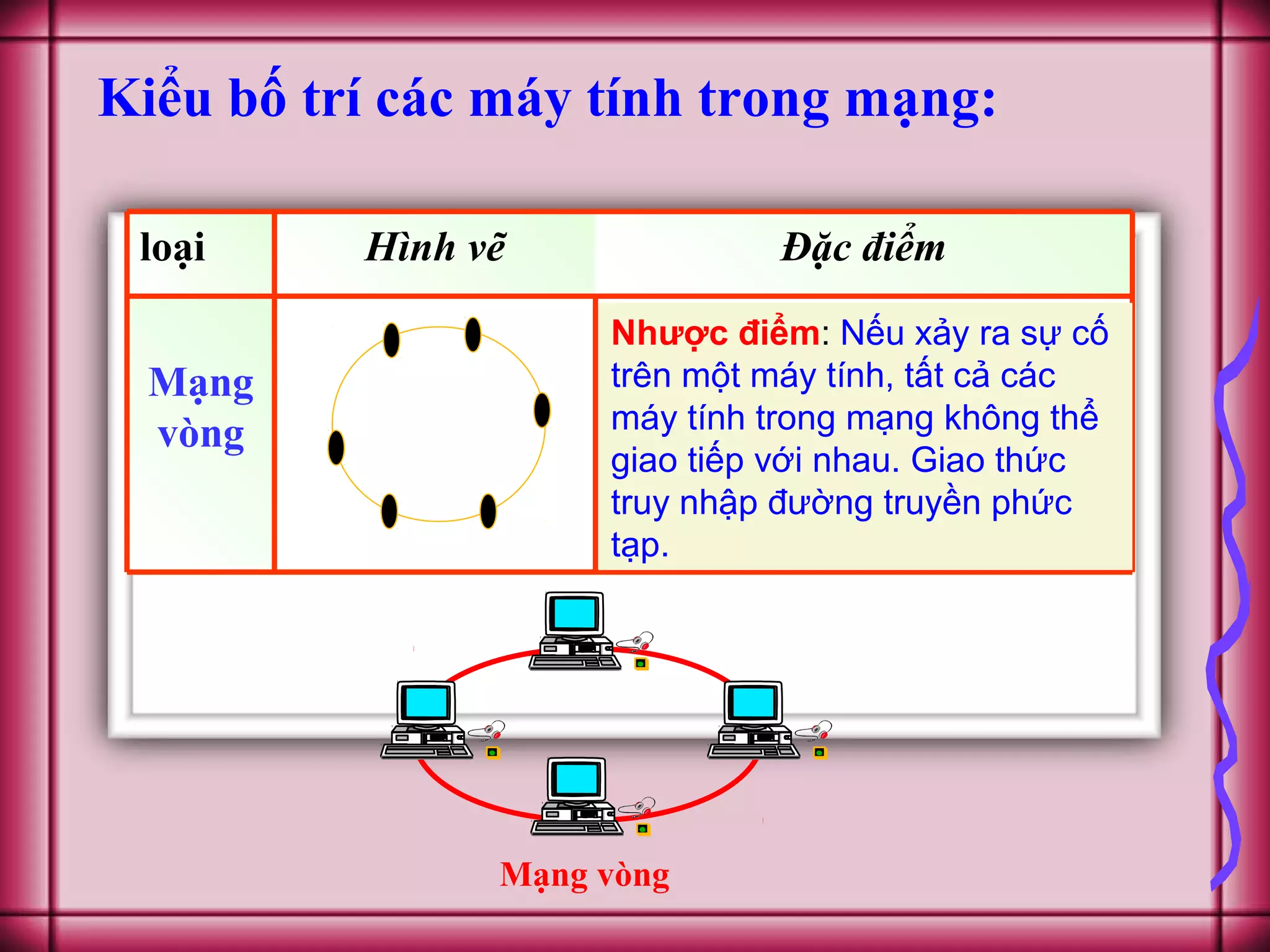 Kiểu bố trí các máy tính trong mạng:

| loại | Hình vẽ | Đặc điểm |
|---|---|---|
| Mạng vòng | | Nhược điểm: Nếu xảy ra sự cố trên một máy tính, tất cả các máy tính trong mạng không thể giao tiếp với nhau. Giao thức truy nhập đường truyền phức tạp. |

Mạng vòng